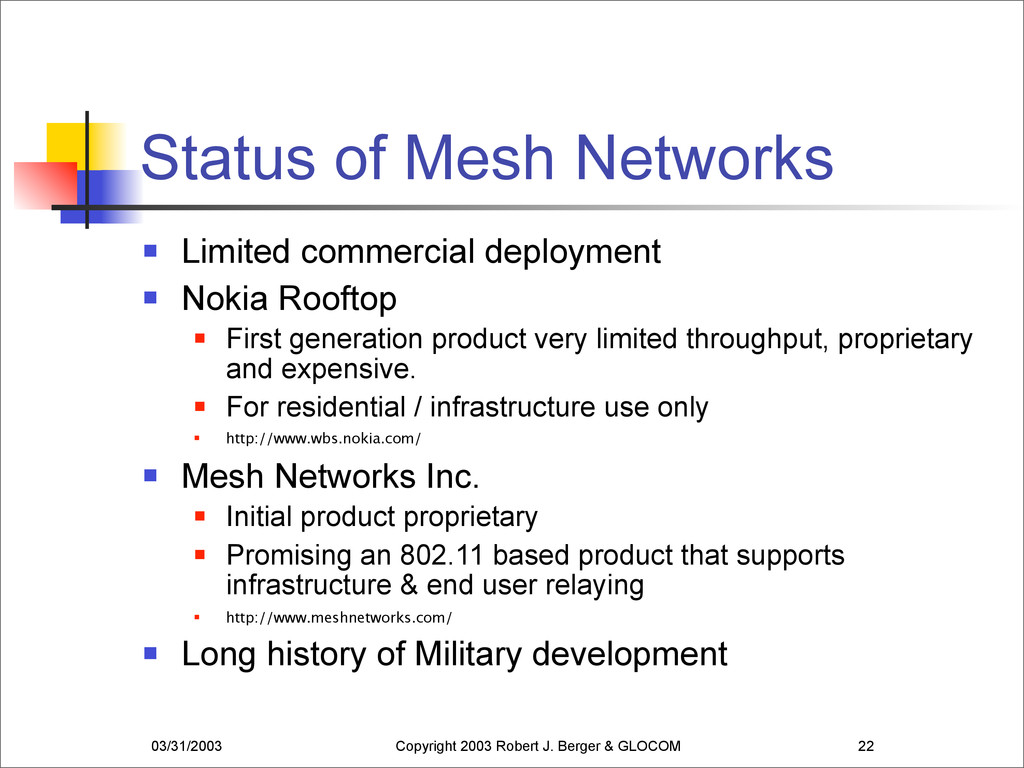 Status of Mesh Networks

- Limited commercial deployment
- Nokia Rooftop
  - First generation product very limited throughput, proprietary and expensive.
  - For residential / infrastructure use only
  - http://www.wbs.nokia.com/
- Mesh Networks Inc.
  - Initial product proprietary
  - Promising an 802.11 based product that supports infrastructure & end user relaying
  - http://www.meshnetworks.com/
- Long history of Military development

03/31/2003 Copyright 2003 Robert J. Berger & GLOCOM 22